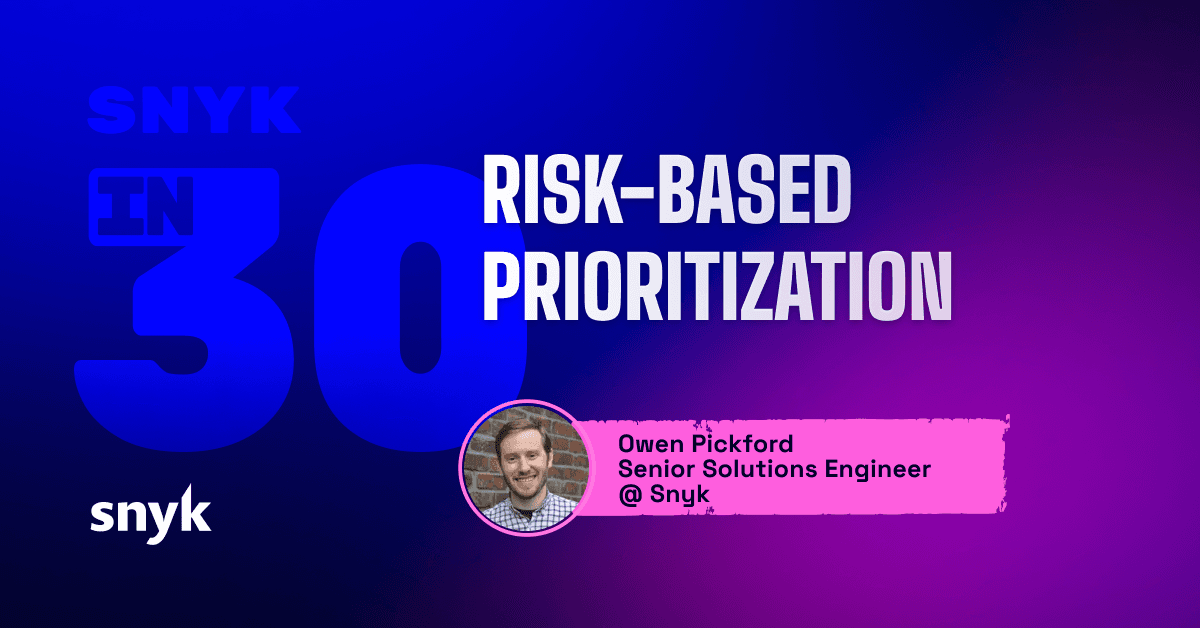 SNYK IN 30

RISK-BASED PRIORITIZATION

Owen Pickford
Senior Solutions Engineer
@ Snyk

snyk